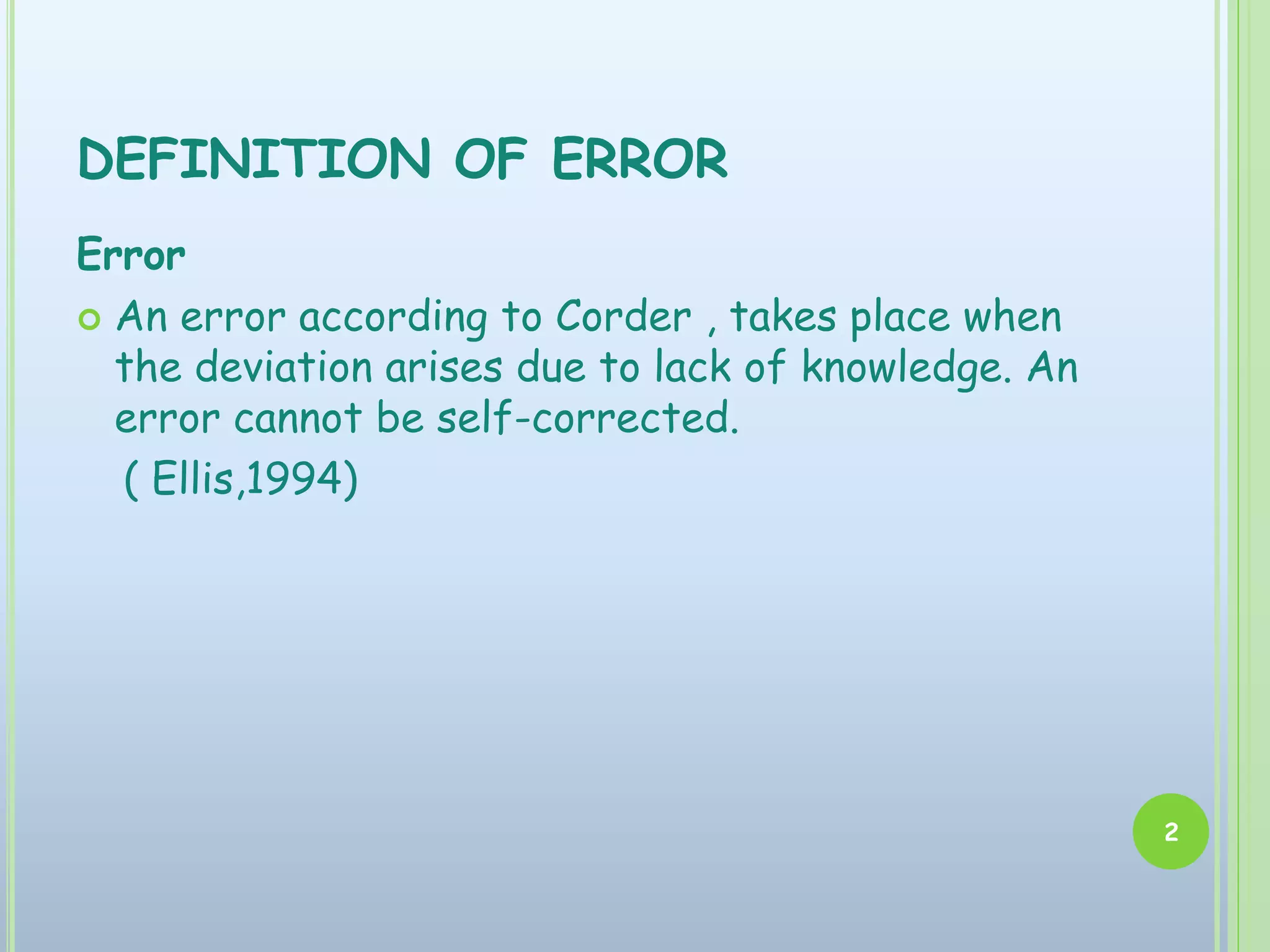 DEFINITION OF ERROR

Error

An error according to Corder , takes place when the deviation arises due to lack of knowledge. An error cannot be self-corrected.

( Ellis,1994)

2